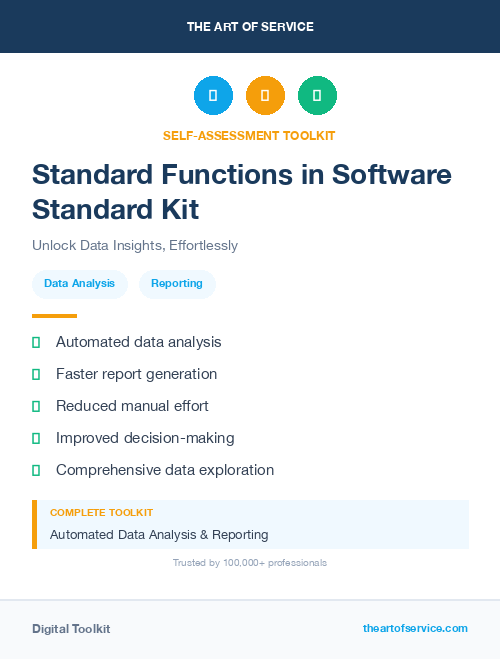 THE ART OF SERVICE

SELF-ASSESSMENT TOOLKIT

Standard Functions in Software Standard Kit

Unlock Data Insights, Effortlessly

Data Analysis

Reporting

Automated data analysis

Faster report generation

Reduced manual effort

Improved decision-making

Comprehensive data exploration

COMPLETE TOOLKIT

Automated Data Analysis & Reporting

Trusted by 100,000+ professionals

Digital Toolkit

theartofservice.com